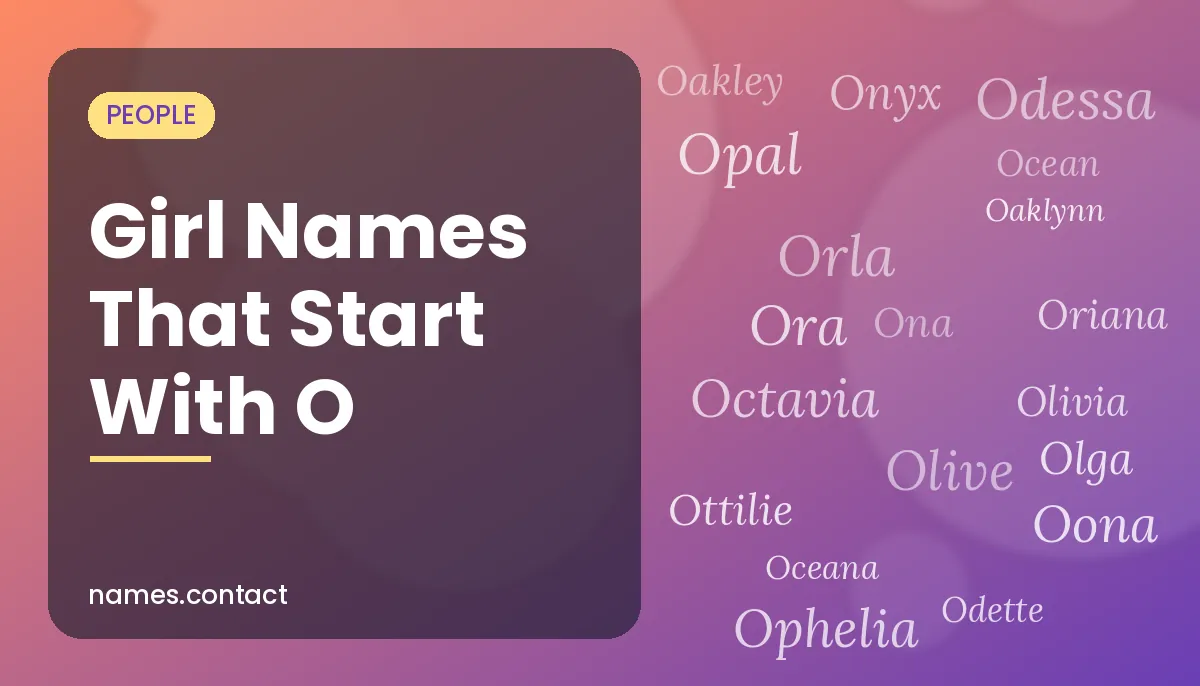 PEOPLE

Girl Names That Start With O

names.contact

Oakley Onyx Odessa
Opal
Ocean
Oaklynn
Orla
Ora Ona Oriana
Octavia Olivia
Olive Olga
Ottilie Oona
Oceana
Ophelia Odette